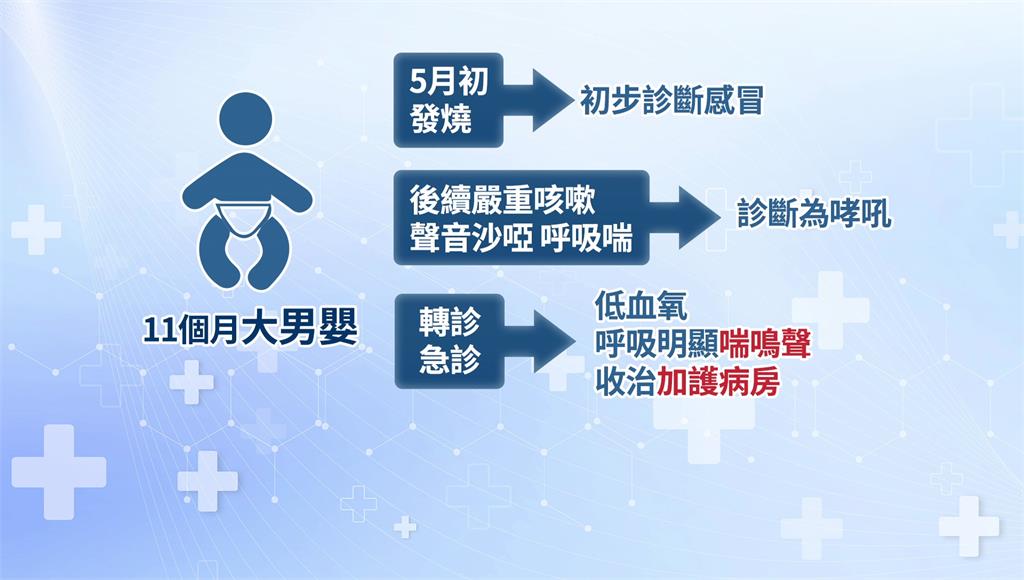 11個月大男嬰

5月初
發燒

初步診斷感冒

後續嚴重咳嗽
聲音沙啞 呼吸喘

診斷為哮吼

轉診
急診

低血氧
呼吸明顯喘鳴聲
收治加護病房